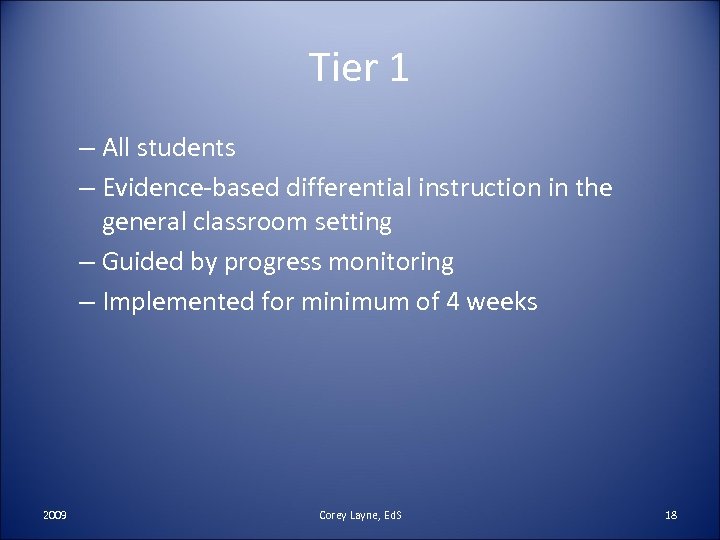 Tier 1

– All students
– Evidence-based differential instruction in the general classroom setting
– Guided by progress monitoring
– Implemented for minimum of 4 weeks

2009

Corey Layne, EdS

18